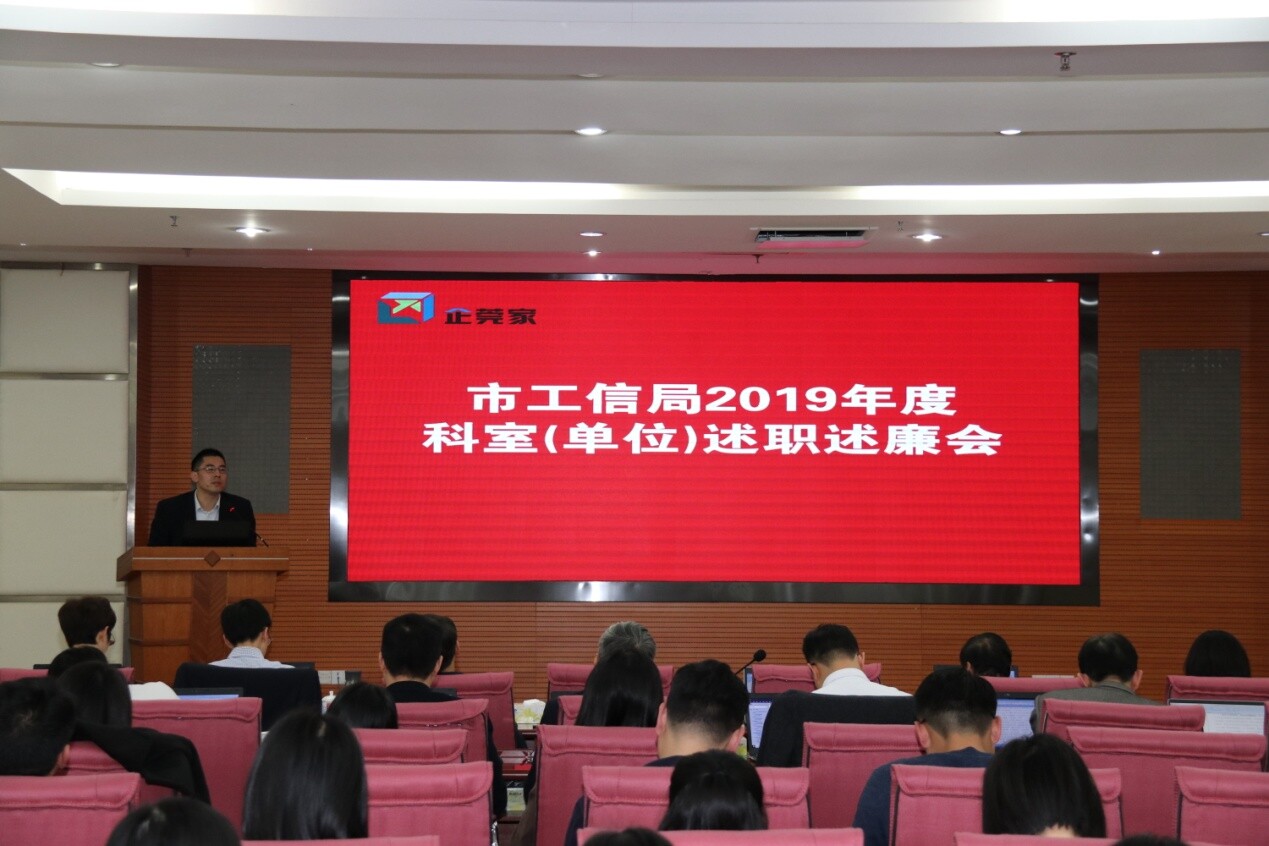 企莞家

市工信局2019年度
科室(单位)述职述廉会